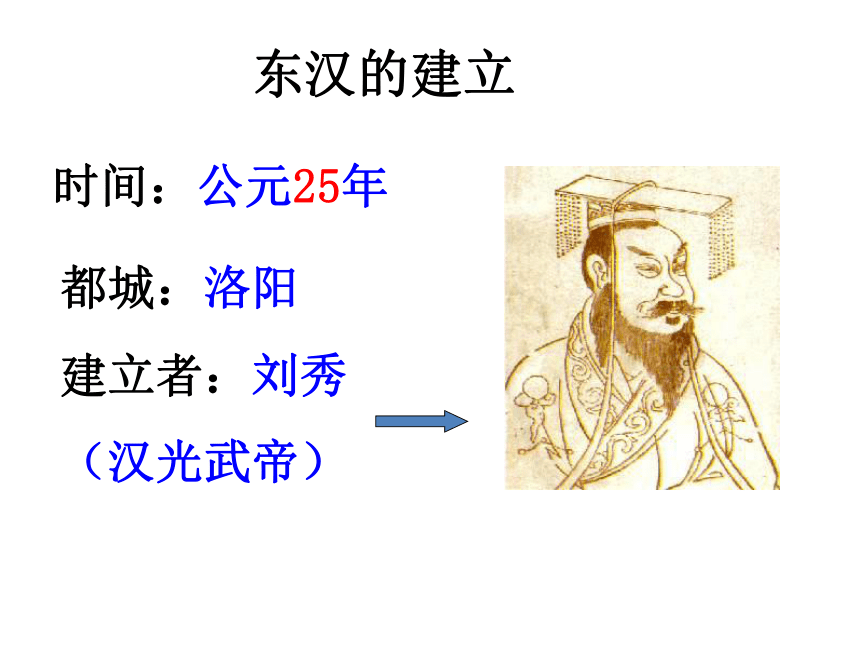 东汉的建立

时间：公元25年

都城：洛阳

建立者：刘秀

（汉光武帝）